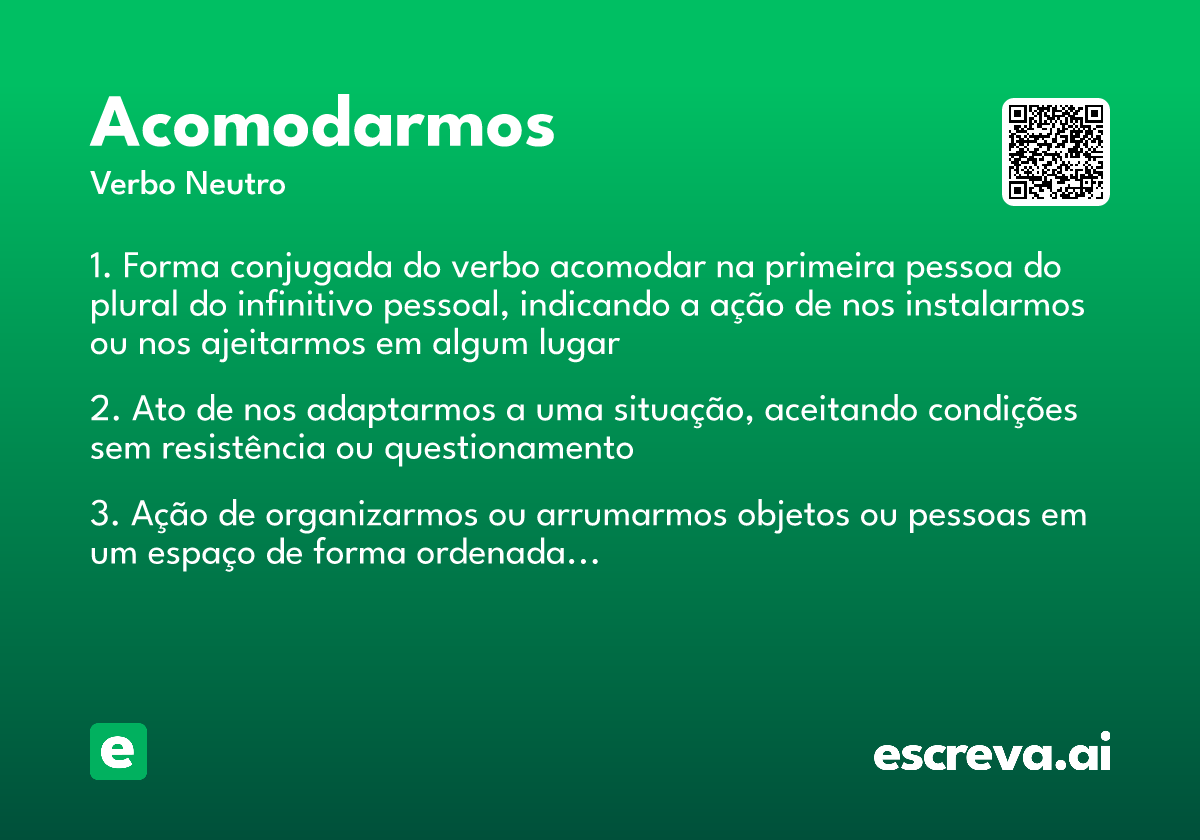 Acomodarmos
Verbo Neutro

1. Forma conjugada do verbo acomodar na primeira pessoa do plural do infinitivo pessoal, indicando a ação de nos instalarmos ou nos ajeitarmos em algum lugar

2. Ato de nos adaptarmos a uma situação, aceitando condições sem resistência ou questionamento

3. Ação de organizarmos ou arrumarmos objetos ou pessoas em um espaço de forma ordenada...

e

escreva.ai